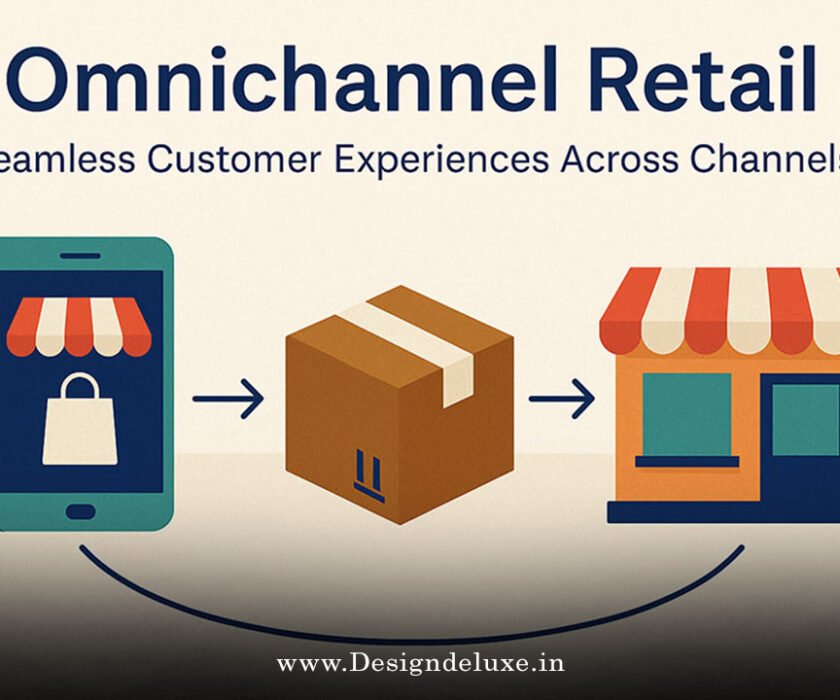 Omnichannel Retail
eamless Customer Experiences Across Channels

www.Designdeluxe.in